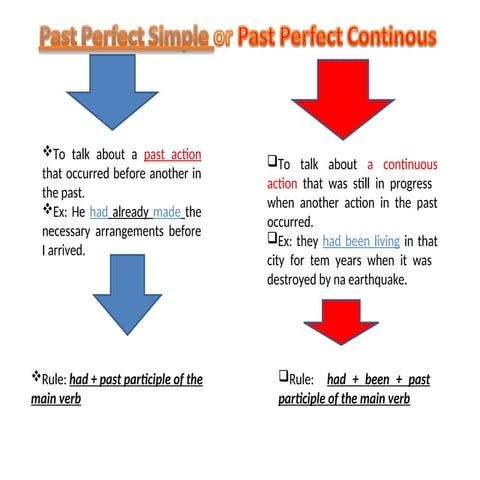 Past Perfect Simple or Past Perfect Continous

❖To talk about a past action that occurred before another in the past.
❖Ex: He had already made the necessary arrangements before I arrived.

❖Rule: had + past participle of the main verb

❑To talk about a continuous action that was still in progress when another action in the past occurred.
❑Ex: they had been living in that city for tem years when it was destroyed by na earthquake.

❑Rule: had + been + past participle of the main verb